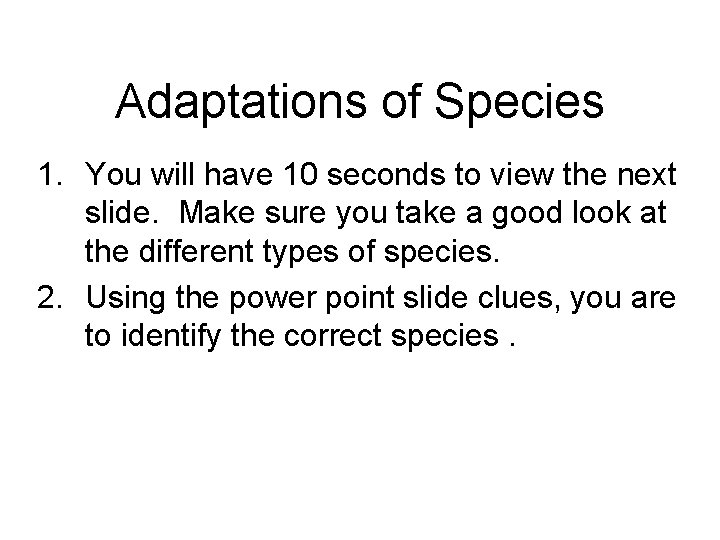 Adaptations of Species

1. You will have 10 seconds to view the next slide. Make sure you take a good look at the different types of species.
2. Using the power point slide clues, you are to identify the correct species .